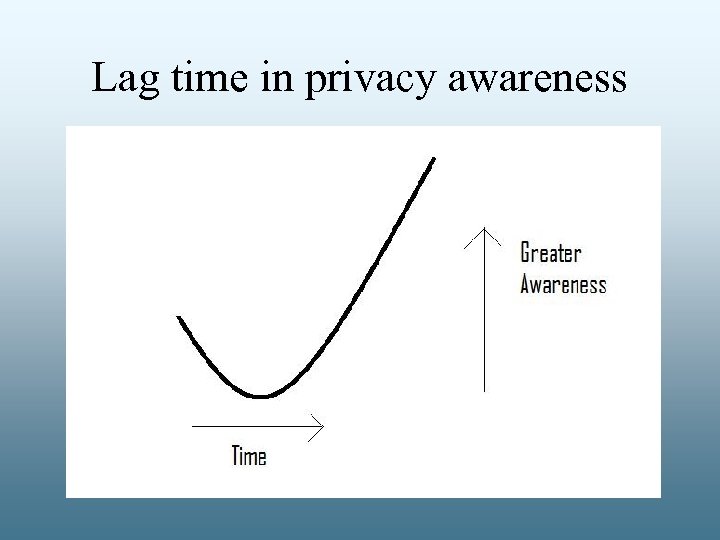 Lag time in privacy awareness

Greater Awareness

Time